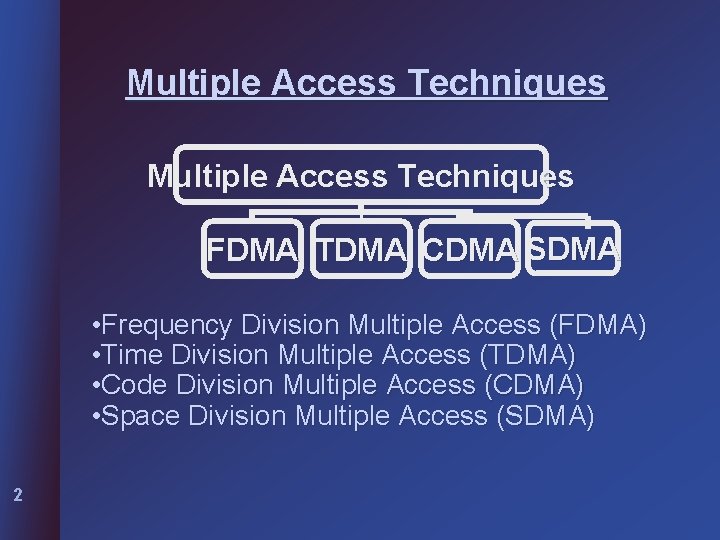 Multiple Access Techniques

Multiple Access Techniques

FDMA TDMA CDMA SDMA

•Frequency Division Multiple Access (FDMA)
•Time Division Multiple Access (TDMA)
•Code Division Multiple Access (CDMA)
•Space Division Multiple Access (SDMA)

2